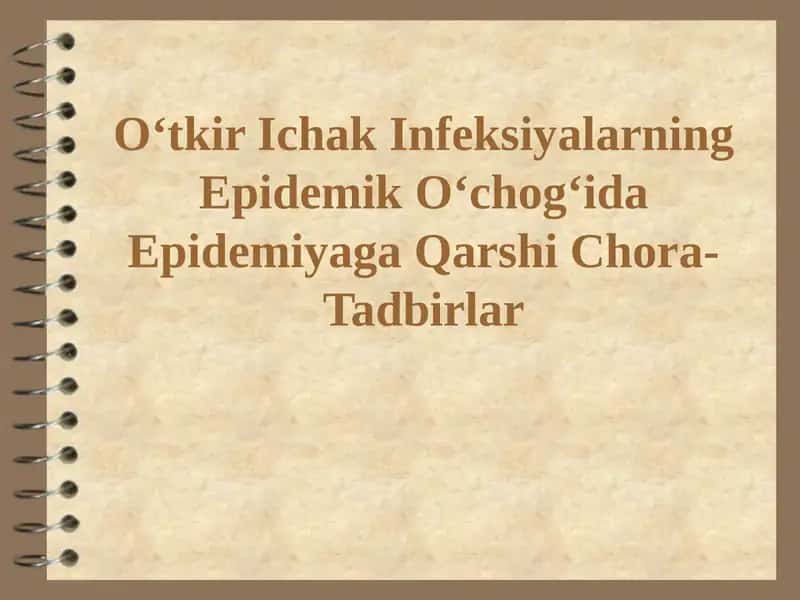 O‘tkir Ichak Infeksiyalarning Epidemik O‘chog‘ida Epidemiyaga Qarshi Chora-Tadbirlar